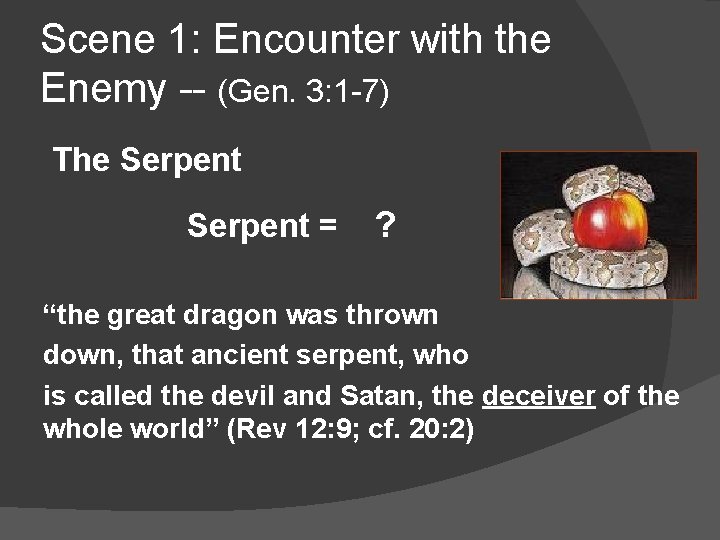 Scene 1: Encounter with the Enemy -- (Gen. 3:1-7)

The Serpent

Serpent = ?

“the great dragon was thrown down, that ancient serpent, who is called the devil and Satan, the deceiver of the whole world” (Rev 12:9; cf. 20:2)